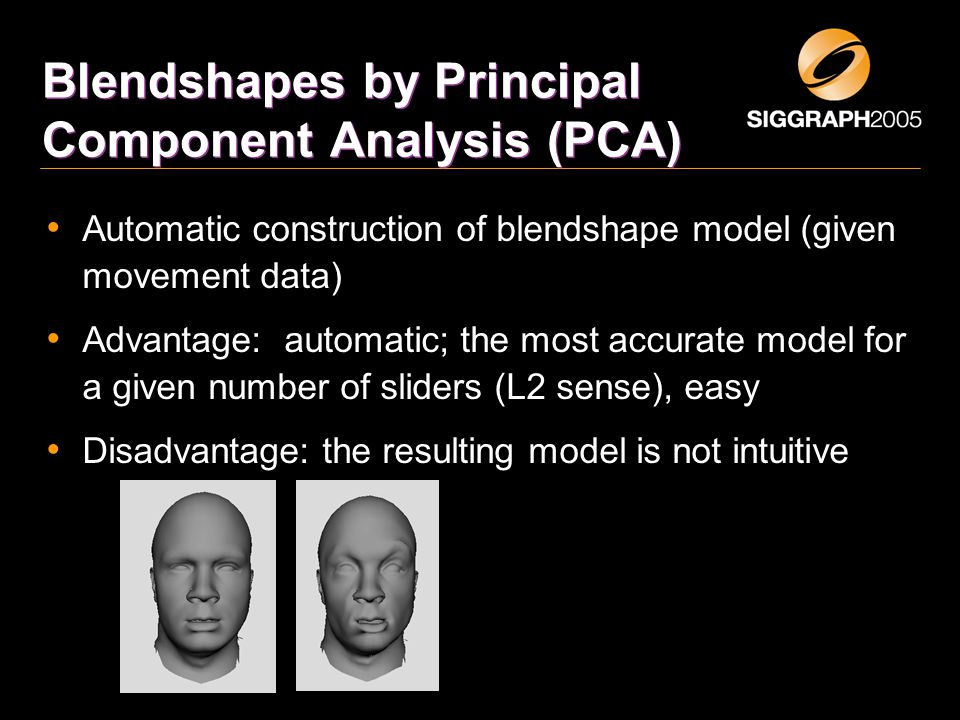 Blendshapes by Principal Component Analysis (PCA)

SIGGRAPH2005

• Automatic construction of blendshape model (given movement data)

• Advantage: automatic; the most accurate model for a given number of sliders (L2 sense), easy

• Disadvantage: the resulting model is not intuitive